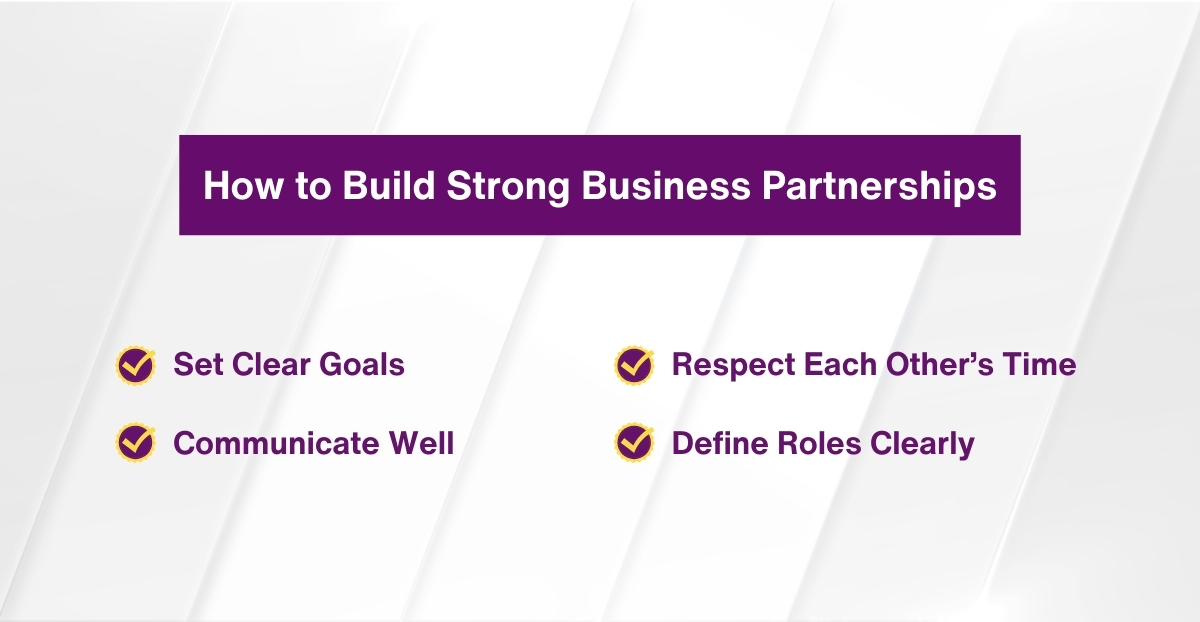 How to Build Strong Business Partnerships

Set Clear Goals

Communicate Well

Respect Each Other's Time

Define Roles Clearly